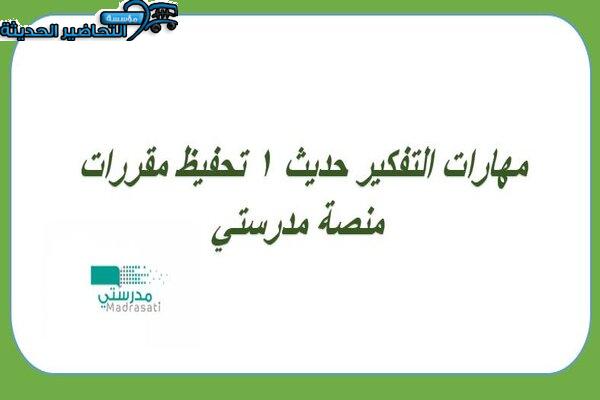 مؤسسة التحاضير الحديثة

مهارات التفكير حديث ١ تحفيظ مقررات منصة مدرستي

مدرستي
Madrasati